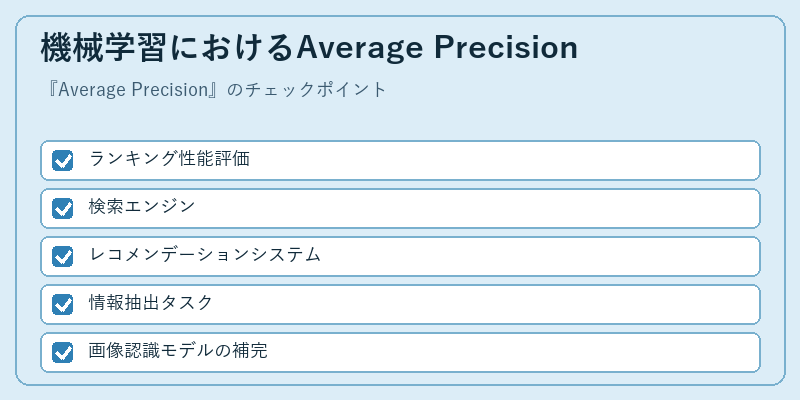 機械学習におけるAverage Precision

『Average Precision』のチェックポイント

ランキング性能評価

検索エンジン

レコメンデーションシステム

情報抽出タスク

画像認識モデルの補完